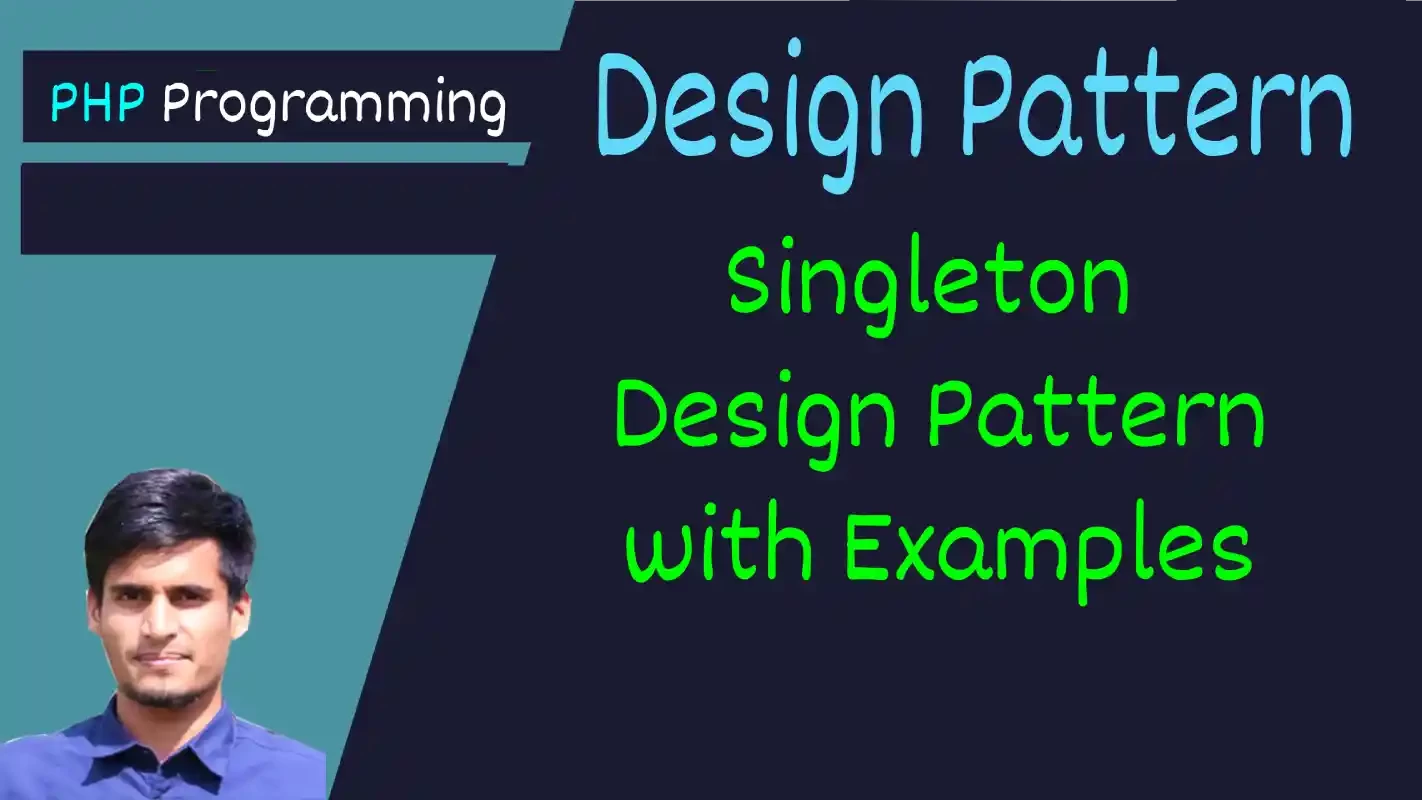 PHP Programming

Design Pattern

Singleton
Design Pattern
with Examples